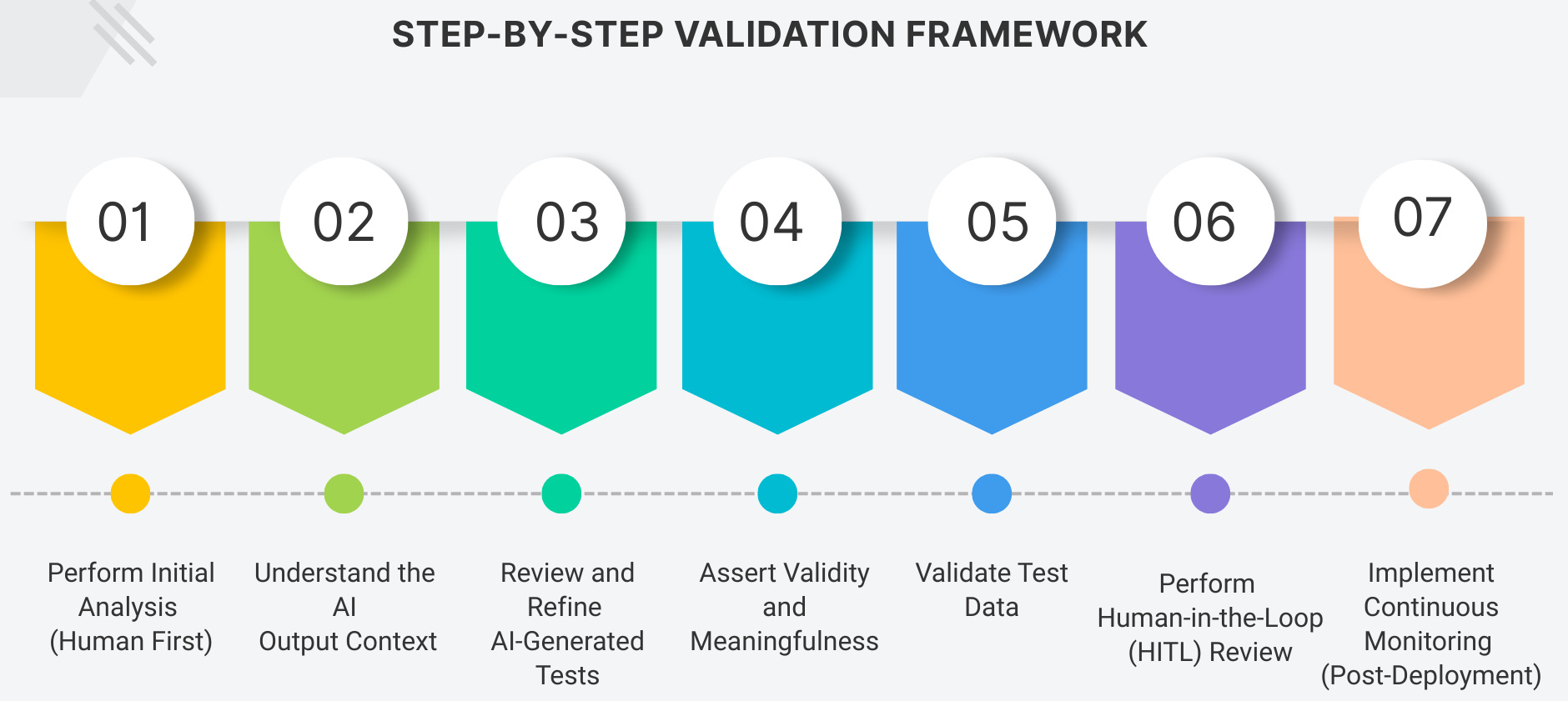 STEP-BY-STEP VALIDATION FRAMEWORK

01

02

03

04

05

06

07

Perform Initial Analysis (Human First)

Understand the AI Output Context

Review and Refine AI-Generated Tests

Assert Validity and Meaningfulness

Validate Test Data

Perform Human-in-the-Loop (HITL) Review

Implement Continuous Monitoring (Post-Deployment)